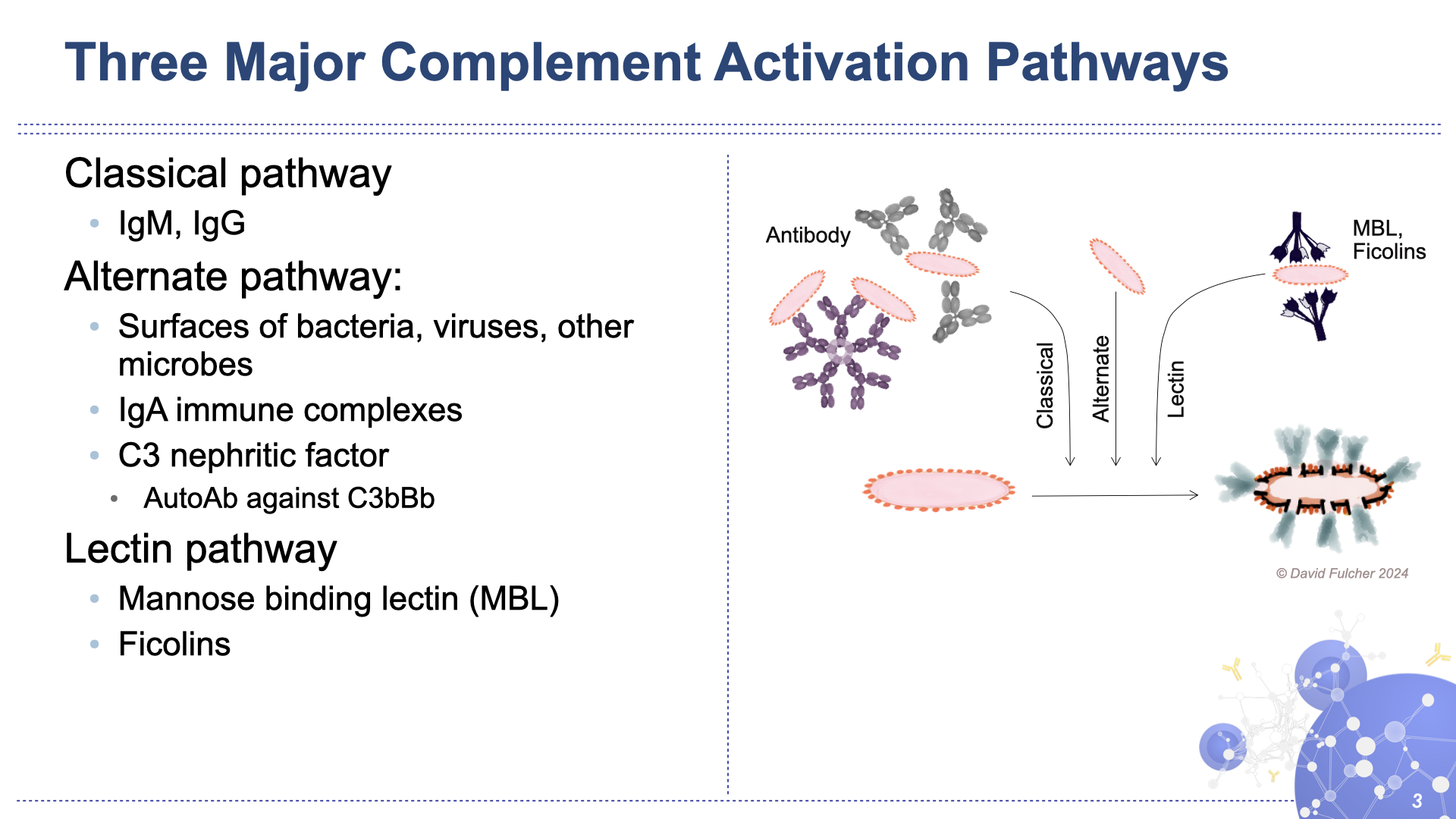 Three Major Complement Activation Pathways

Classical pathway
• IgM, IgG

Alternate pathway:
• Surfaces of bacteria, viruses, other microbes
• IgA immune complexes
• C3 nephritic factor
  • AutoAb against C3bBb

Lectin pathway
• Mannose binding lectin (MBL)
• Ficolins

Antibody

MBL, Ficolins

Classical

Alternate

Lectin

© David Fulcher 2024

3